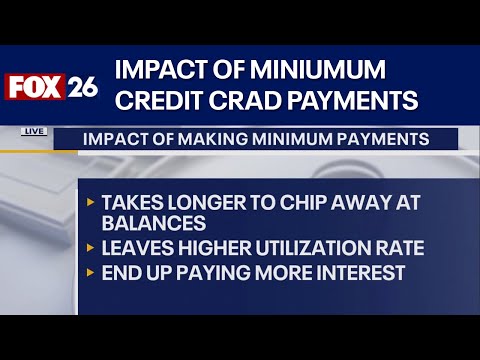 FOX 26

IMPACT OF MINIUMUM CREDIT CRAD PAYMENTS

LIVE

IMPACT OF MAKING MINIMUM PAYMENTS

▸ TAKES LONGER TO CHIP AWAY AT BALANCES
▸ LEAVES HIGHER UTILIZATION RATE
▸ END UP PAYING MORE INTEREST